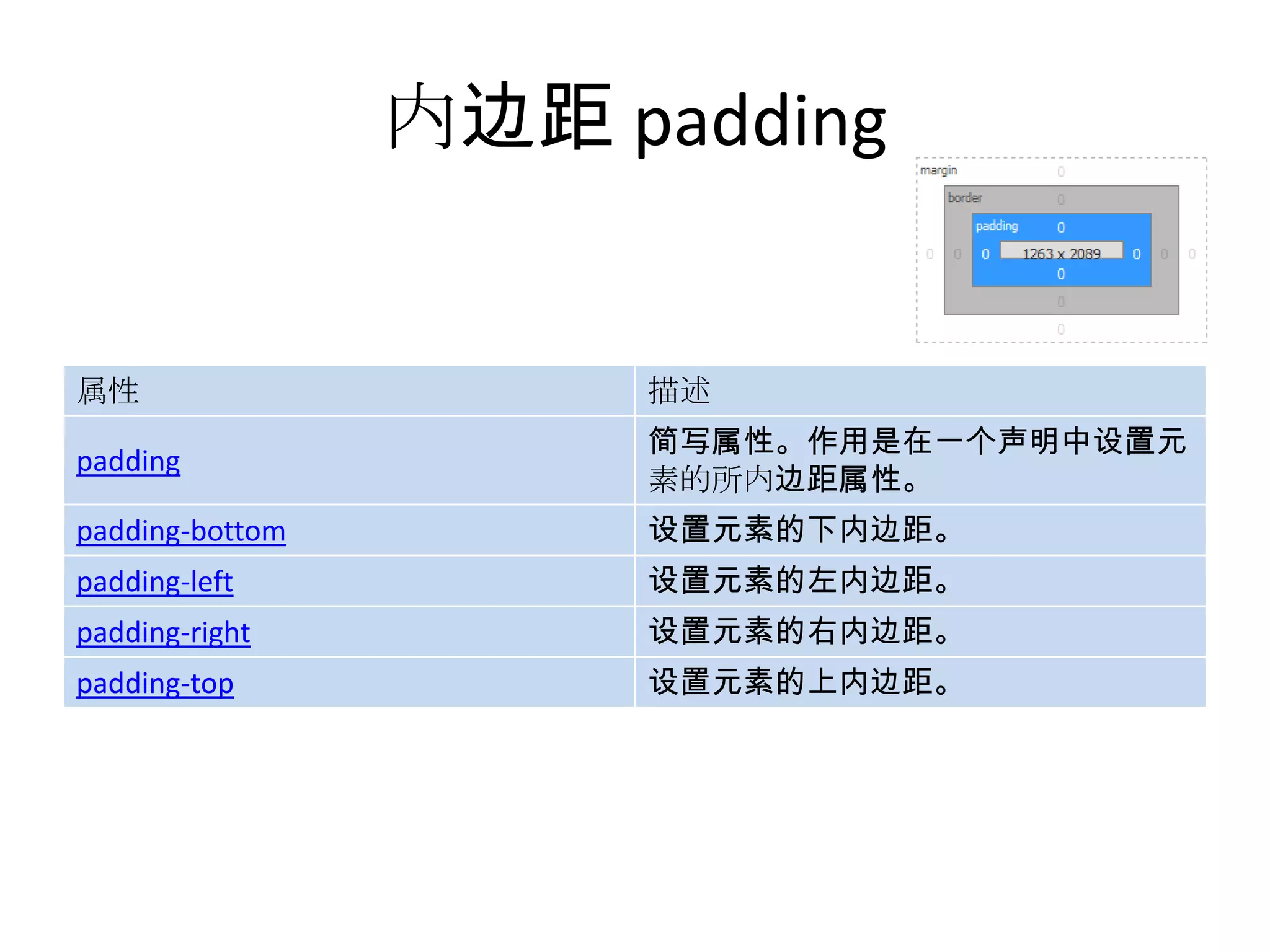 内边距 padding

margin
0
border
0
padding
0
0 0 0 1263 x 2089 0 0 0
0
0
0

| 属性 | 描述 |
|---|---|
| padding | 简写属性。作用是在一个声明中设置元素的所内边距属性。 |
| padding-bottom | 设置元素的下内边距。 |
| padding-left | 设置元素的左内边距。 |
| padding-right | 设置元素的右内边距。 |
| padding-top | 设置元素的上内边距。 |